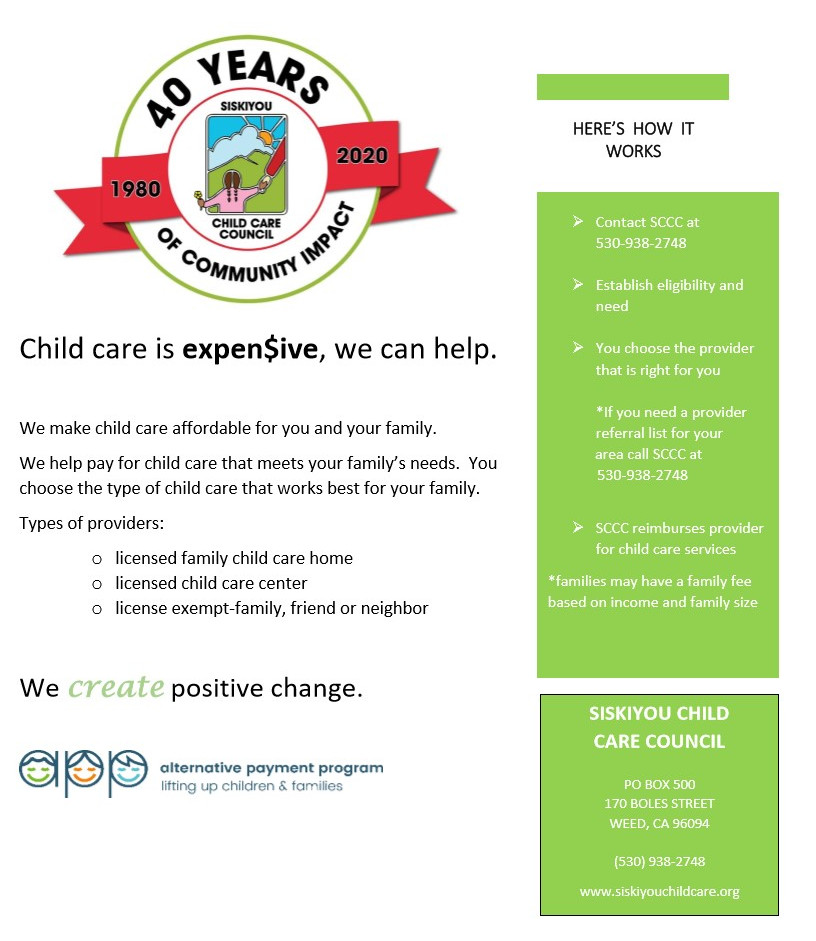 40 YEARS
SISKIYOU
1980
2020
CHILD CARE COUNCIL
OF COMMUNITY IMPACT

Child care is expen$ive, we can help.

We make child care affordable for you and your family.

We help pay for child care that meets your family's needs. You choose the type of child care that works best for your family.

Types of providers:

o licensed family child care home
o licensed child care center
o license exempt-family, friend or neighbor

We create positive change.

app alternative payment program
lifting up children & families

HERE'S HOW IT WORKS

➢ Contact SCCC at 530-938-2748

➢ Establish eligibility and need

➢ You choose the provider that is right for you

*If you need a provider referral list for your area call SCCC at 530-938-2748

➢ SCCC reimburses provider for child care services

*families may have a family fee based on income and family size

SISKIYOU CHILD CARE COUNCIL

PO BOX 500
170 BOLES STREET
WEED, CA 96094

(530) 938-2748

www.siskiyouchildcare.org